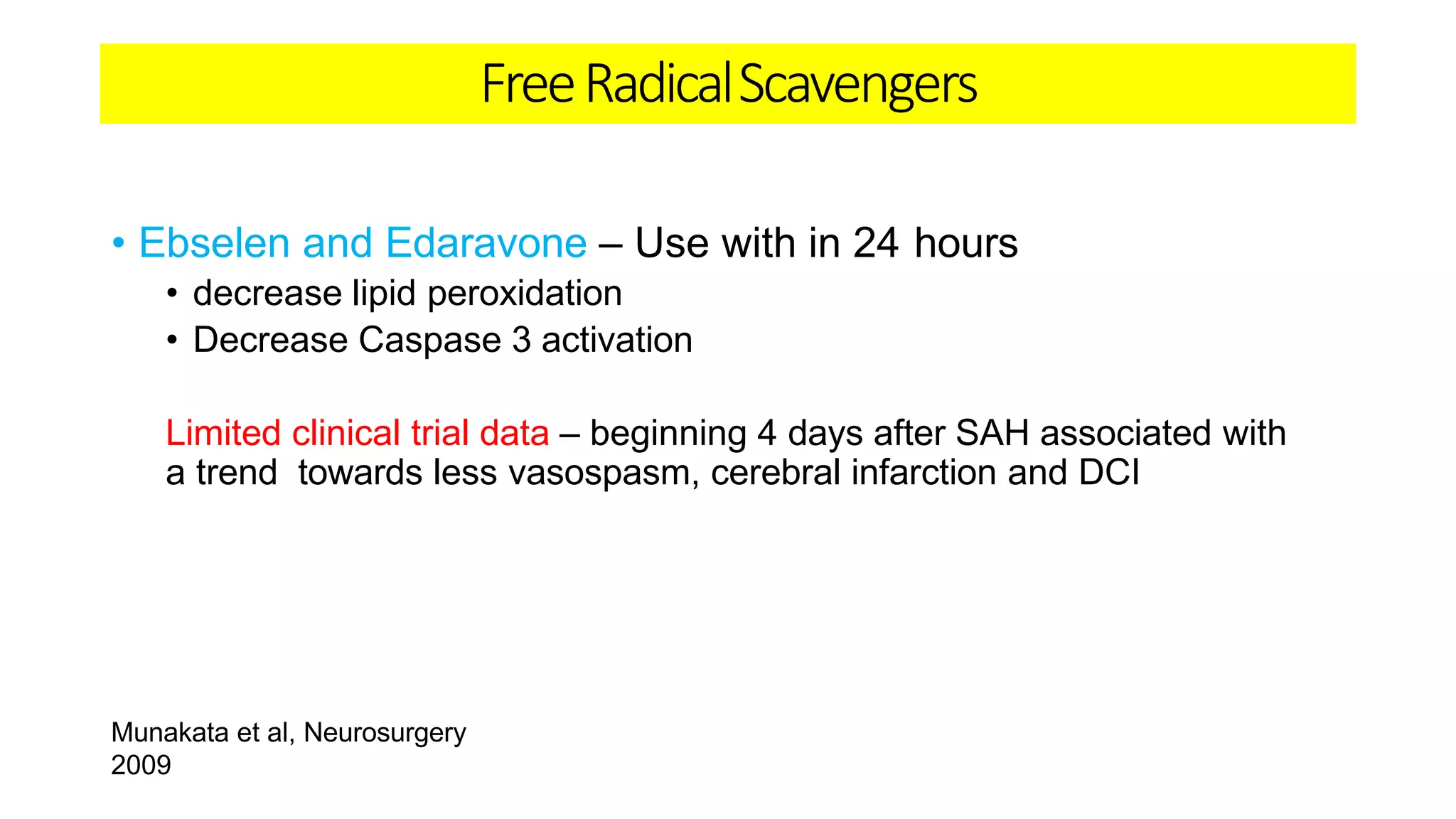 Free Radical Scavengers

• Ebselen and Edaravone – Use with in 24 hours
  • decrease lipid peroxidation
  • Decrease Caspase 3 activation

Limited clinical trial data – beginning 4 days after SAH associated with a trend towards less vasospasm, cerebral infarction and DCI

Munakata et al, Neurosurgery 2009